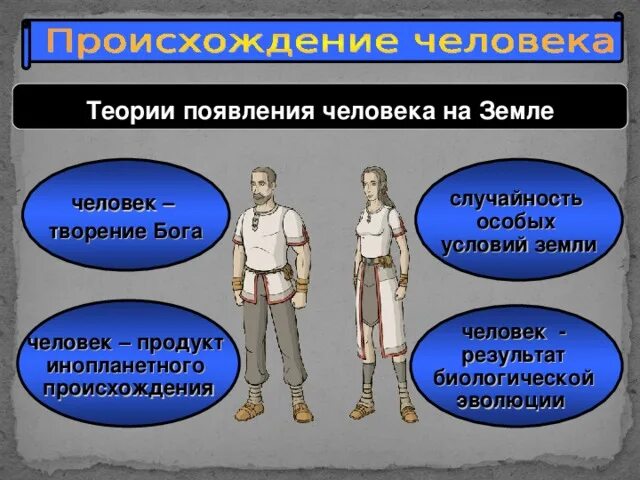 Происхождение человека

Теории появления человека на Земле

человек – творение Бога

случайность особых условий земли

человек – продукт инопланетного происхождения

человек - результат биологической эволюции